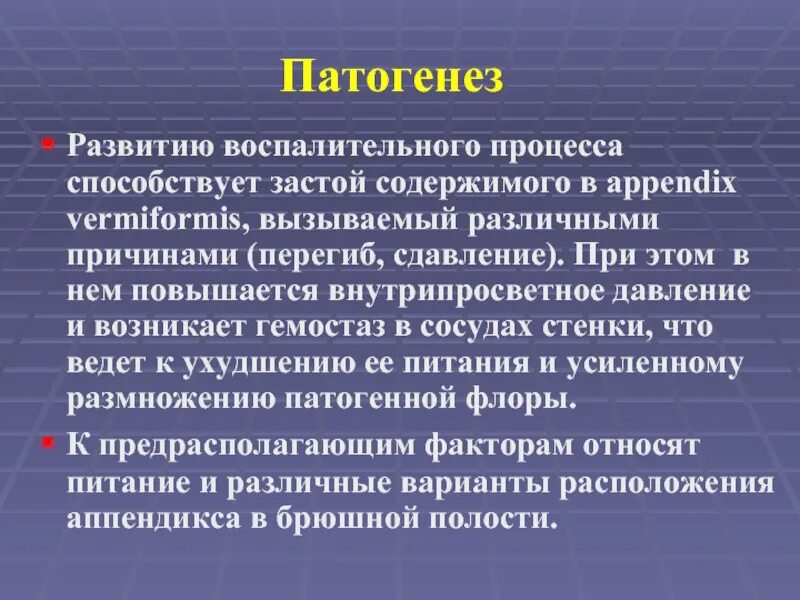 Патогенез

Развитию воспалительного процесса способствует застой содержимого в appendix vermiformis, вызываемый различными причинами (перегиб, сдавление). При этом в нем повышается внутрипросветное давление и возникает гемостаз в сосудах стенки, что ведет к ухудшению ее питания и усиленному размножению патогенной флоры.

К предрасполагающим факторам относят питание и различные варианты расположения аппендикса в брюшной полости.